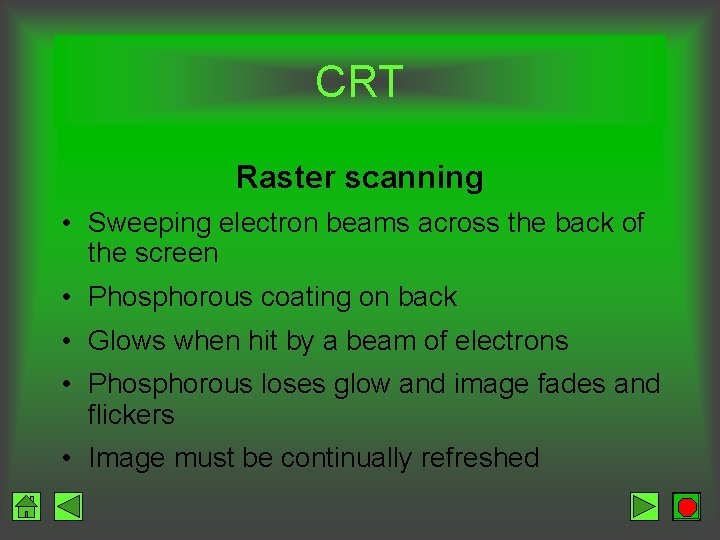 CRT

Raster scanning

• Sweeping electron beams across the back of the screen

• Phosphorous coating on back

• Glows when hit by a beam of electrons

• Phosphorous loses glow and image fades and flickers

• Image must be continually refreshed